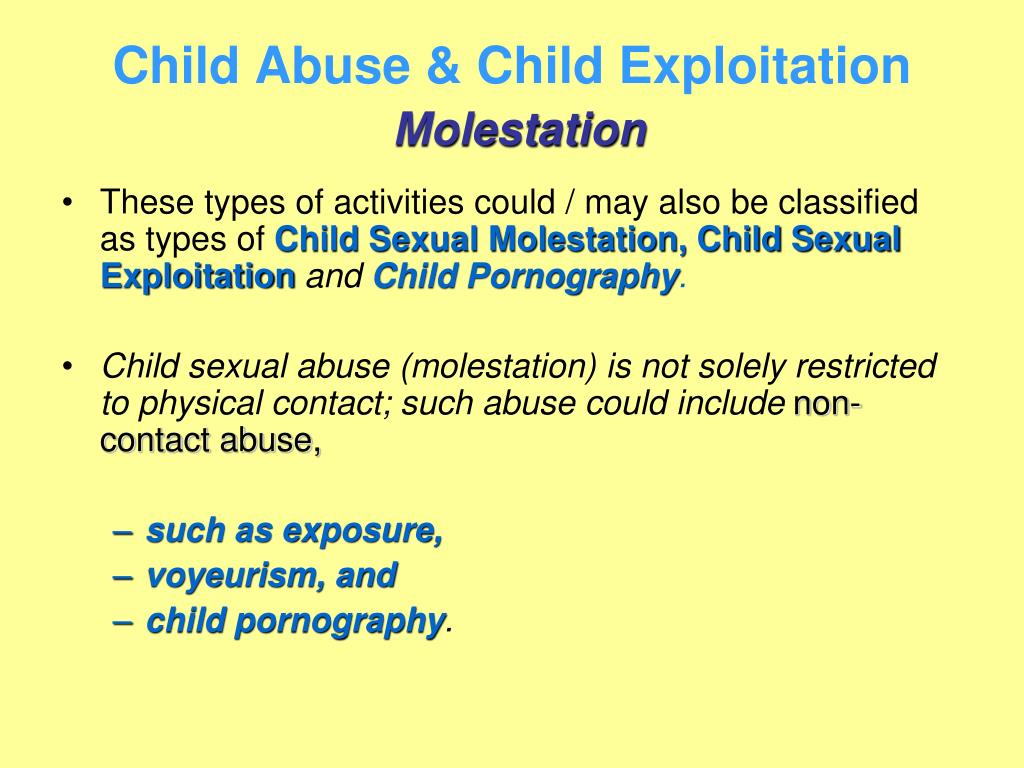 Child Abuse & Child Exploitation
Molestation

• These types of activities could / may also be classified as types of Child Sexual Molestation, Child Sexual Exploitation and Child Pornography.

• Child sexual abuse (molestation) is not solely restricted to physical contact; such abuse could include non-contact abuse,

– such as exposure,
– voyeurism, and
– child pornography.